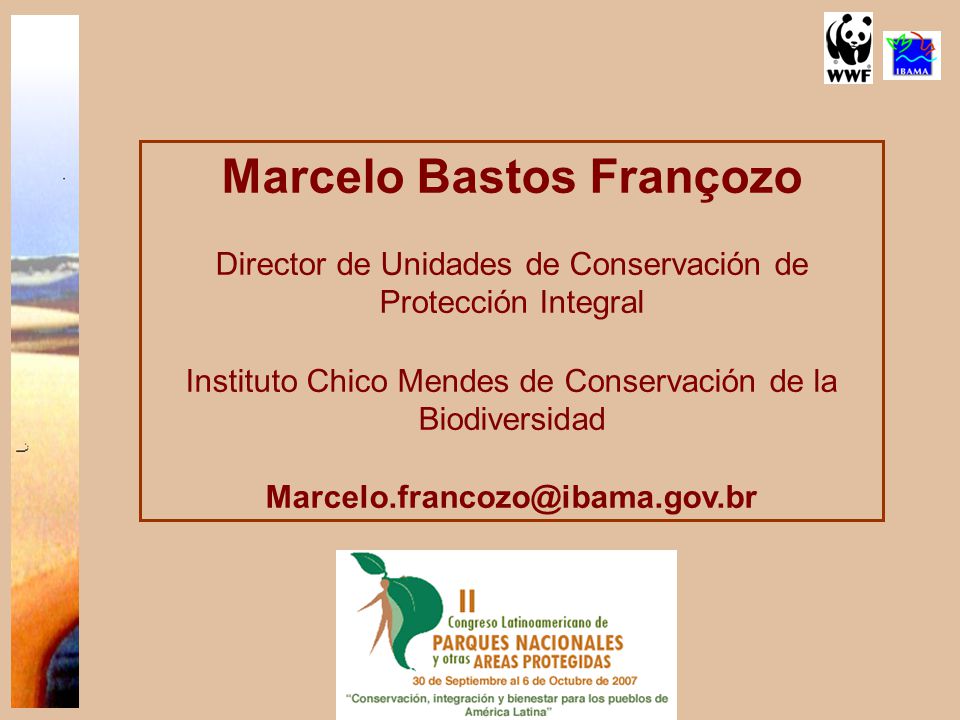 WWF

IBAMA

Marcelo Bastos Françozo

Director de Unidades de Conservación de Protección Integral

Instituto Chico Mendes de Conservación de la Biodiversidad

Marcelo.francozo@ibama.gov.br

II
Congreso Latinoamericano de
PARQUES NACIONALES
y otras AREAS PROTEGIDAS
30 de Septiembre al 6 de Octubre de 2007
"Conservación, integración y bienestar para los pueblos de América Latina"